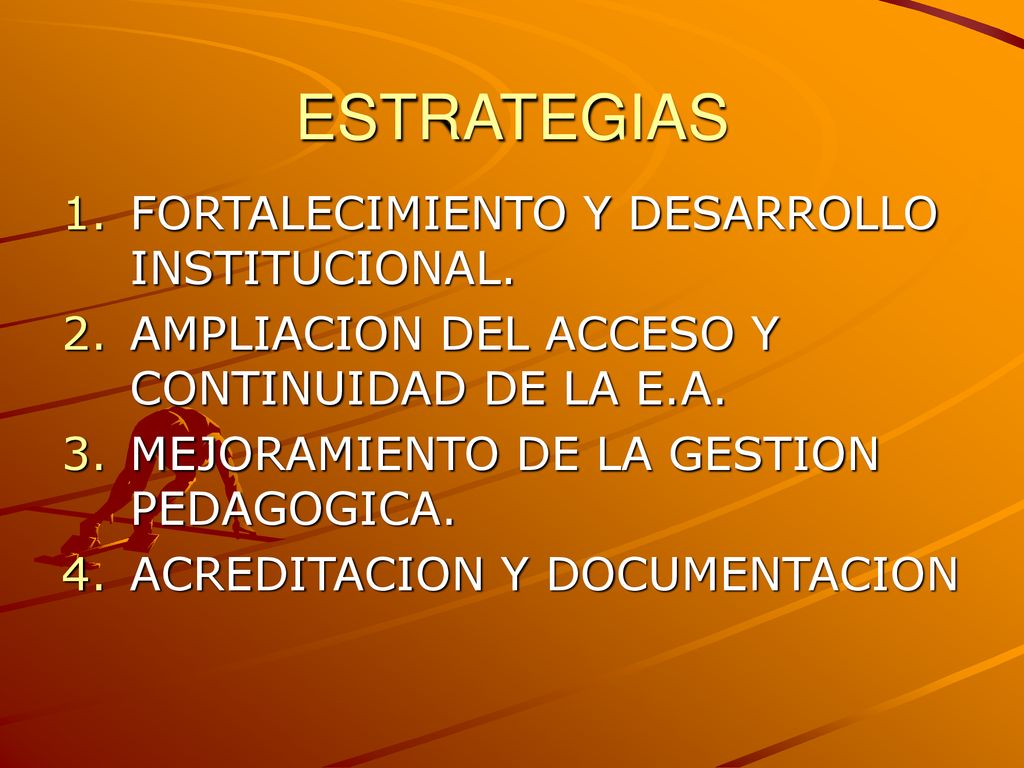 ESTRATEGIAS

1. FORTALECIMIENTO Y DESARROLLO INSTITUCIONAL.
2. AMPLIACION DEL ACCESO Y CONTINUIDAD DE LA E.A.
3. MEJORAMIENTO DE LA GESTION PEDAGOGICA.
4. ACREDITACION Y DOCUMENTACION